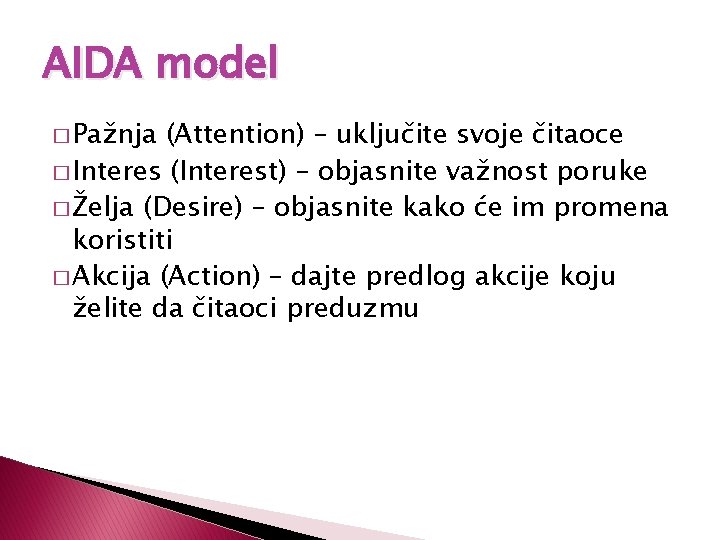 AIDA model

□ Pažnja (Attention) – uključite svoje čitaoce

□ Interes (Interest) – objasnite važnost poruke

□ Želja (Desire) – objasnite kako će im promena koristiti

□ Akcija (Action) – dajte predlog akcije koju želite da čitaoci preduzmu